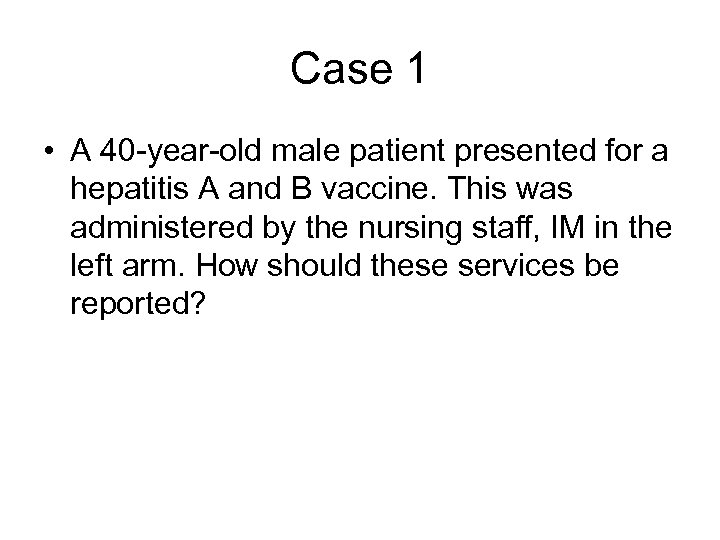 Case 1

• A 40-year-old male patient presented for a hepatitis A and B vaccine. This was administered by the nursing staff, IM in the left arm. How should these services be reported?